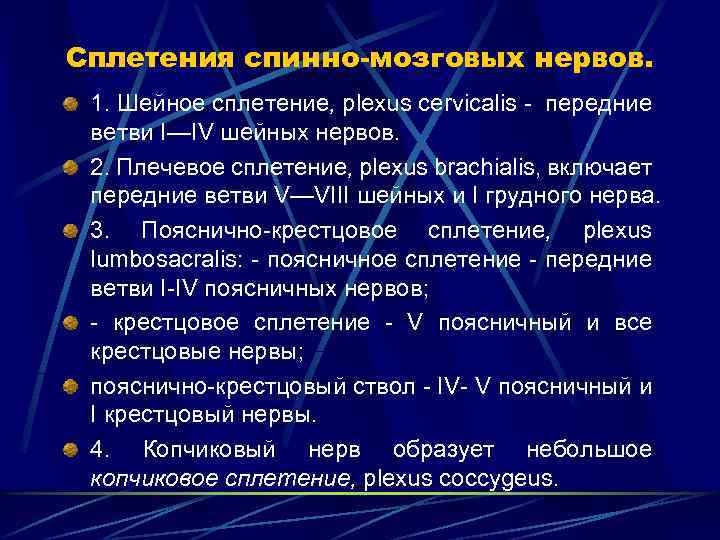 Сплетения спинно-мозговых нервов.

1. Шейное сплетение, plexus cervicalis - передние ветви I—IV шейных нервов.

2. Плечевое сплетение, plexus brachialis, включает передние ветви V—VIII шейных и I грудного нерва.

3. Пояснично-крестцовое сплетение, plexus lumbosacralis: - поясничное сплетение - передние ветви I-IV поясничных нервов;

- крестцовое сплетение - V поясничный и все крестцовые нервы;

пояснично-крестцовый ствол - IV- V поясничный и I крестцовый нервы.

4. Копчиковый нерв образует небольшое копчиковое сплетение, plexus coccygeus.